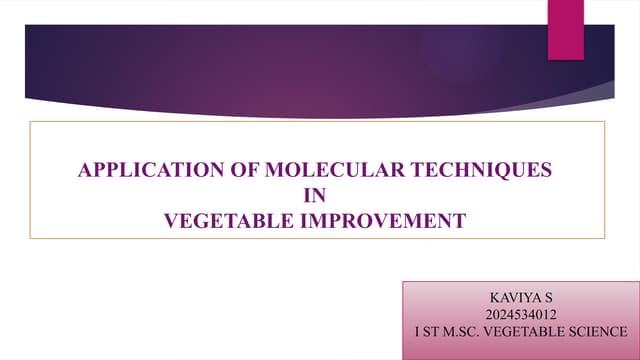 APPLICATION OF MOLECULAR TECHNIQUES
IN
VEGETABLE IMPROVEMENT

KAVIYA S
2024534012
I ST M.SC. VEGETABLE SCIENCE